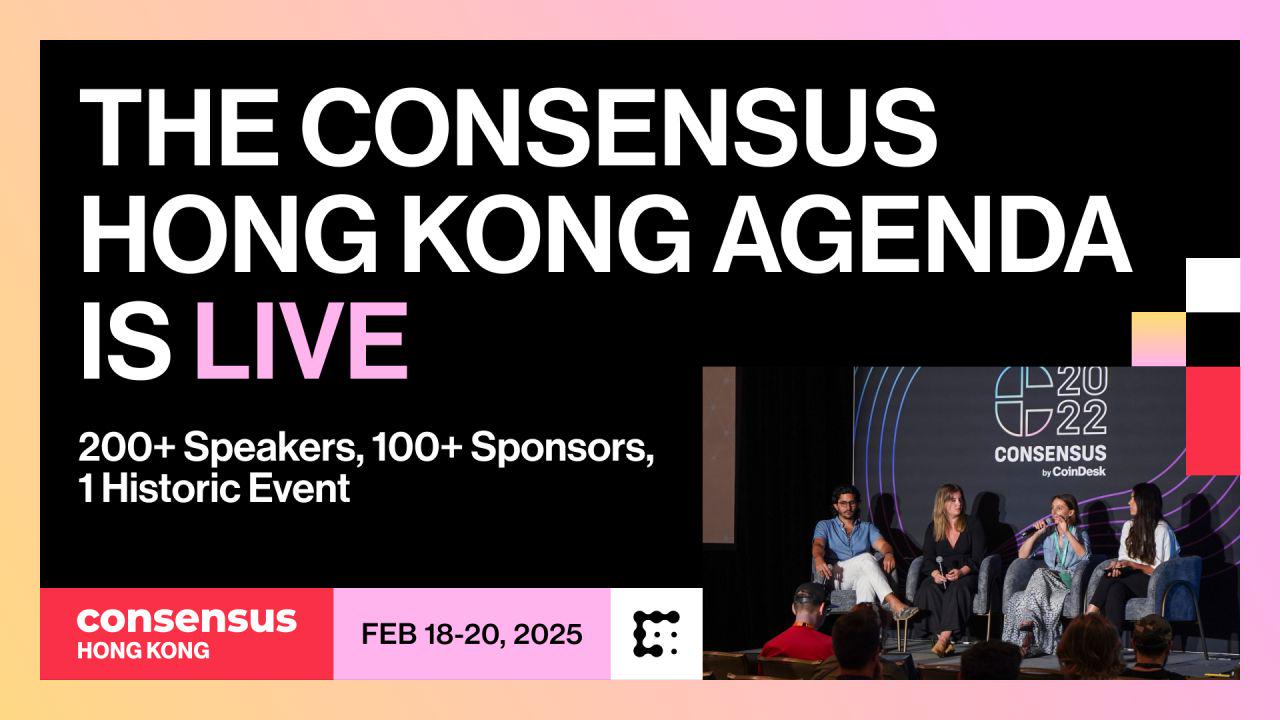 THE CONSENSUS HONG KONG AGENDA IS LIVE

200+ Speakers, 100+ Sponsors, 1 Historic Event

20
22
CONSENSUS
by CoinDesk

consensus
HONG KONG

FEB 18-20, 2025